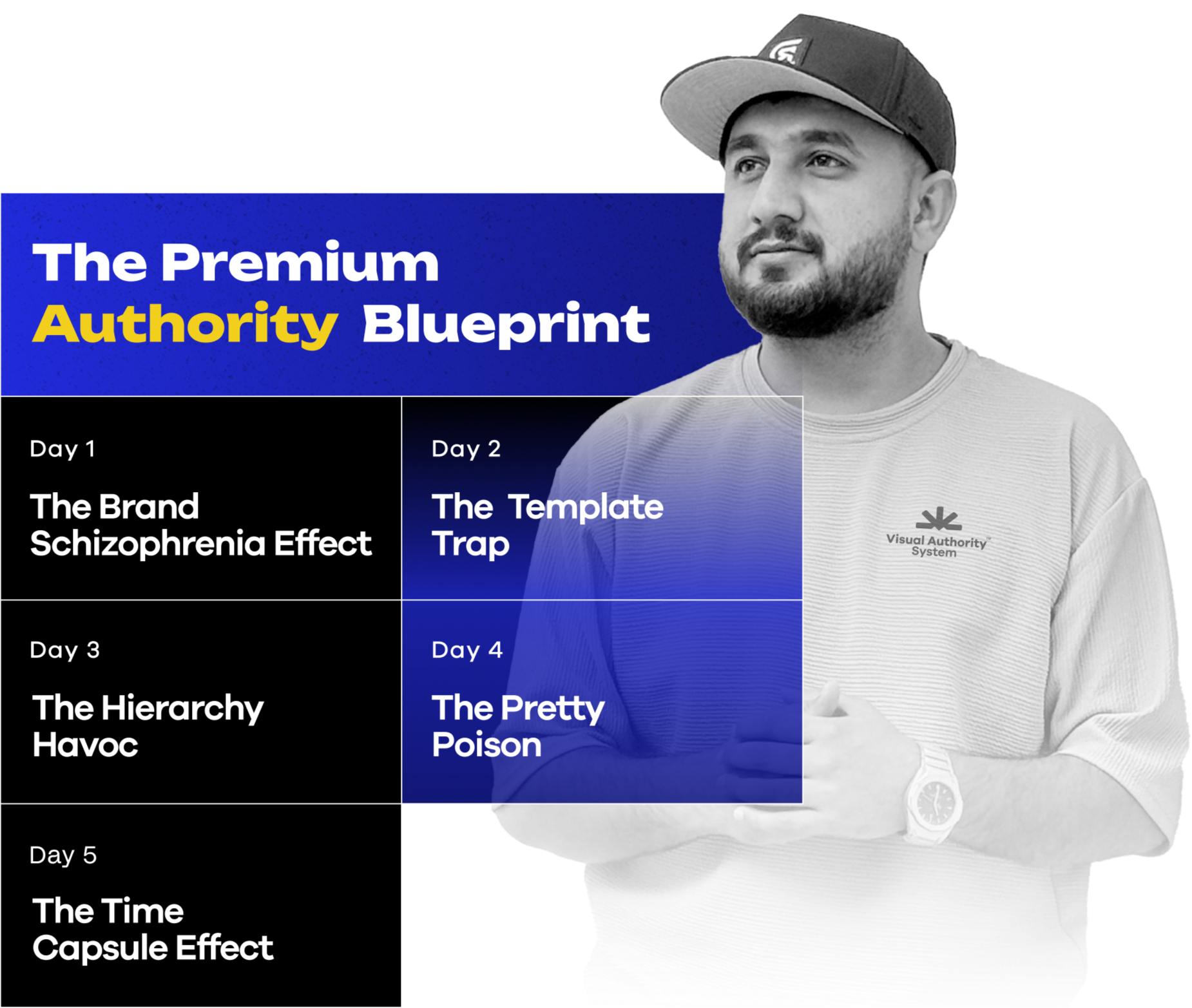 The Premium Authority Blueprint

Day 1

The Brand Schizophrenia Effect

Day 2

The Template Trap

Day 3

The Hierarchy Havoc

Day 4

The Pretty Poison

Day 5

The Time Capsule Effect

Visual Authority™ System